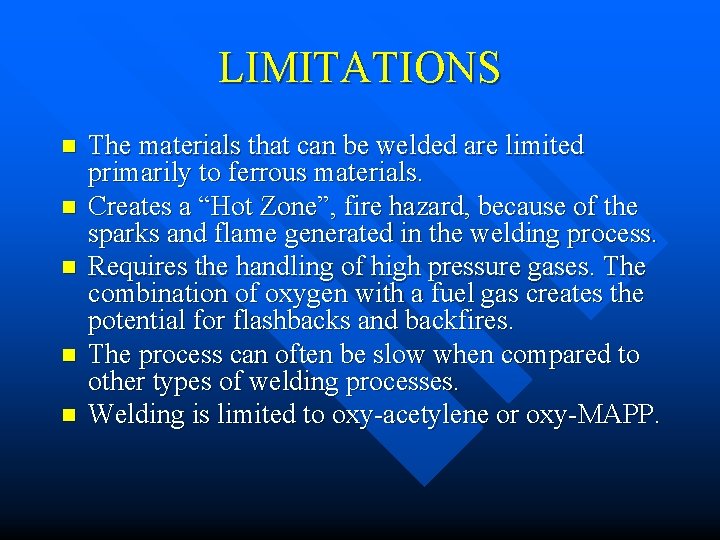 LIMITATIONS

- The materials that can be welded are limited primarily to ferrous materials.
- Creates a “Hot Zone”, fire hazard, because of the sparks and flame generated in the welding process.
- Requires the handling of high pressure gases. The combination of oxygen with a fuel gas creates the potential for flashbacks and backfires.
- The process can often be slow when compared to other types of welding processes.
- Welding is limited to oxy-acetylene or oxy-MAPP.